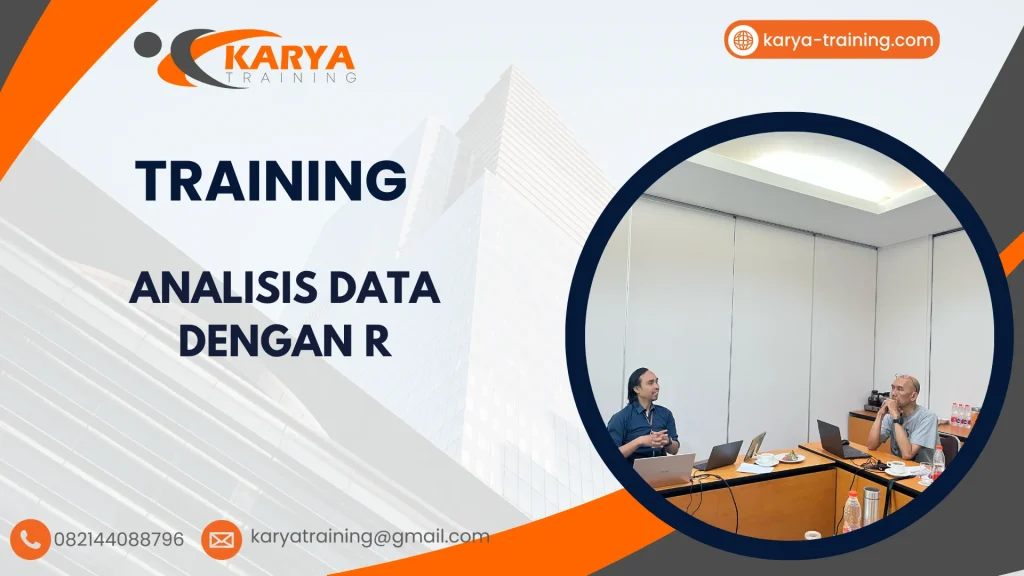 KARYA
TRAINING

karya-training.com

TRAINING

ANALISIS DATA DENGAN R

082144088796

karyatraining@gmail.com